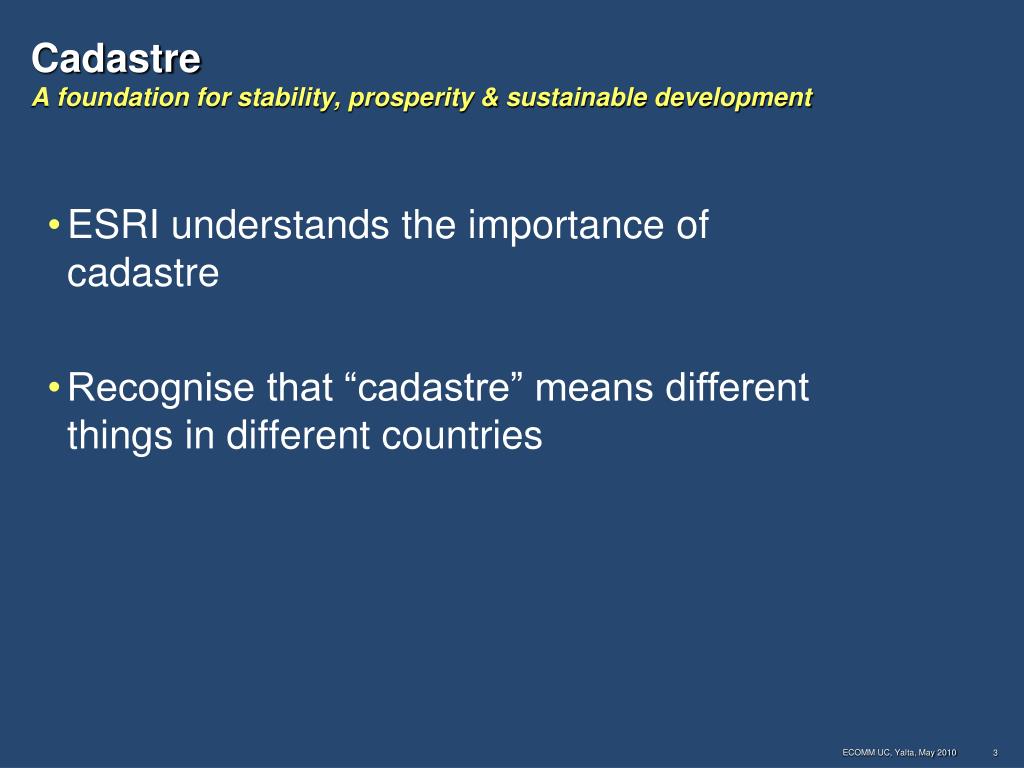 Cadastre
A foundation for stability, prosperity & sustainable development

• ESRI understands the importance of cadastre

• Recognise that “cadastre” means different things in different countries

ECOMM UC, Yalta, May 2010 3